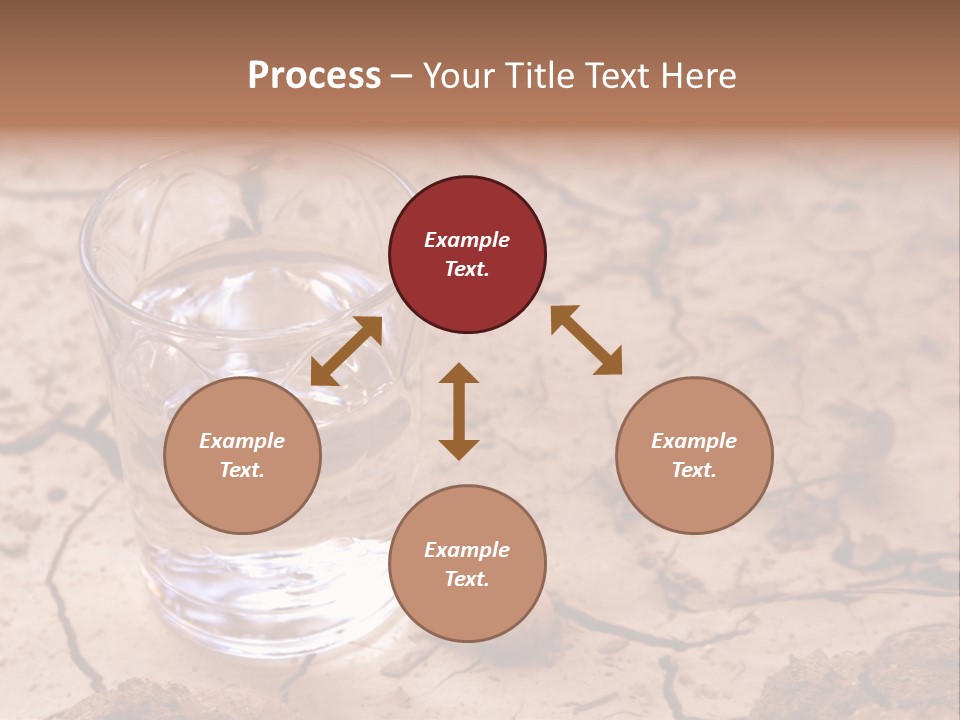 Process – Your Title Text Here

Example Text.

Example Text.

Example Text.

Example Text.